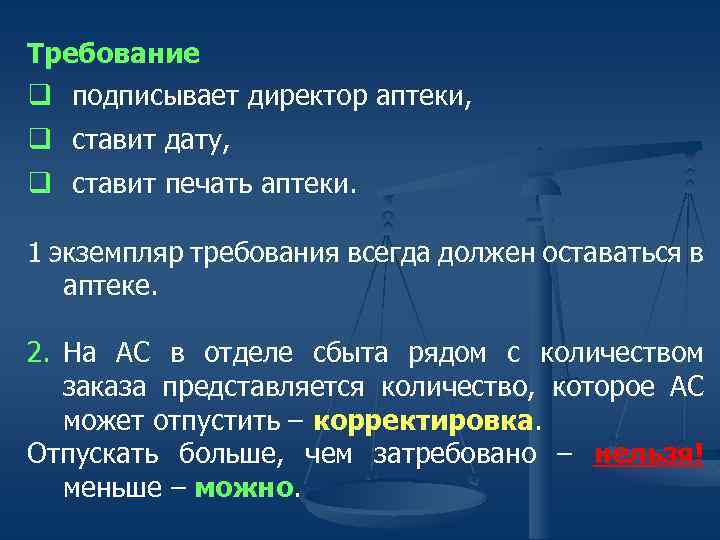 Требование

❑ подписывает директор аптеки,

❑ ставит дату,

❑ ставит печать аптеки.

1 экземпляр требования всегда должен оставаться в аптеке.

2. На АС в отделе сбыта рядом с количеством заказа представляется количество, которое АС может отпустить – корректировка.

Отпускать больше, чем затребовано – нельзя! меньше – можно.